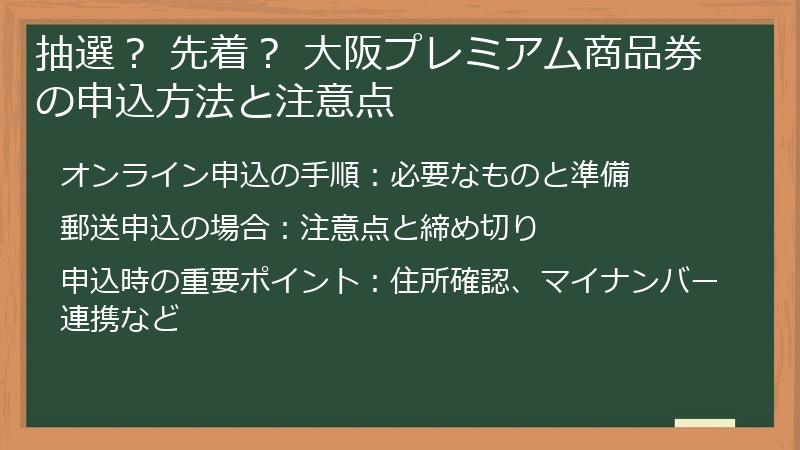 抽選？ 先着？ 大阪プレミアム商品券の申込方法と注意点

オンライン申込の手順：必要なものと準備

郵送申込の場合：注意点と締め切り

申込時の重要ポイント：住所確認、マイナンバー連携など